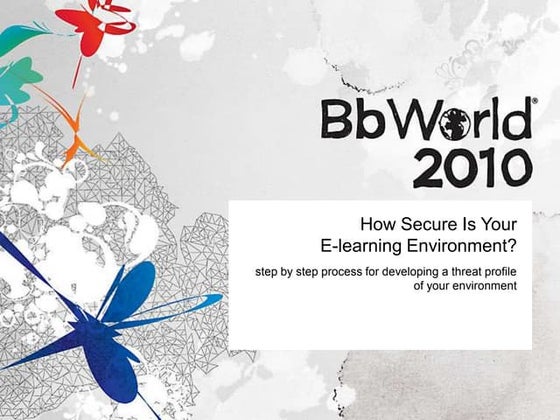 BbWorld®
2010

How Secure Is Your
E-learning Environment?

step by step process for developing a threat profile of your environment